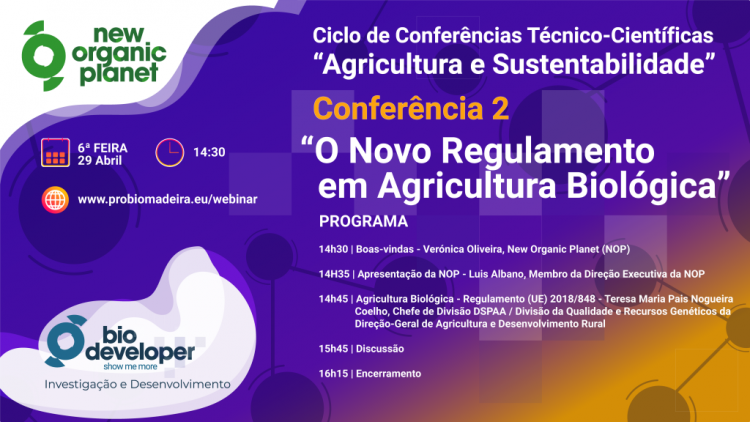 new organic planet

Ciclo de Conferências Técnico-Científicas
“Agricultura e Sustentabilidade”

Conferência 2

“O Novo Regulamento em Agricultura Biológica”

6ª FEIRA 29 Abril

14:30

www.probiomadeira.eu/webinar

PROGRAMA

14h30 | Boas-vindas - Verónica Oliveira, New Organic Planet (NOP)

14H35 | Apresentação da NOP - Luis Albano, Membro da Direção Executiva da NOP

14h45 | Agricultura Biológica - Regulamento (UE) 2018/848 - Teresa Maria Pais Nogueira Coelho, Chefe de Divisão DSPAA / Divisão da Qualidade e Recursos Genéticos da Direção-Geral de Agricultura e Desenvolvimento Rural

15h45 | Discussão

16h15 | Encerramento

bio developer
show me more
Investigação e Desenvolvimento